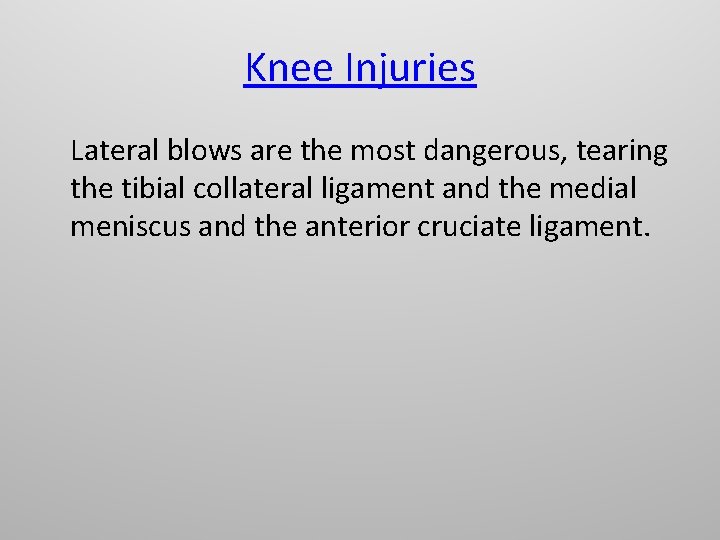 Knee Injuries

Lateral blows are the most dangerous, tearing the tibial collateral ligament and the medial meniscus and the anterior cruciate ligament.